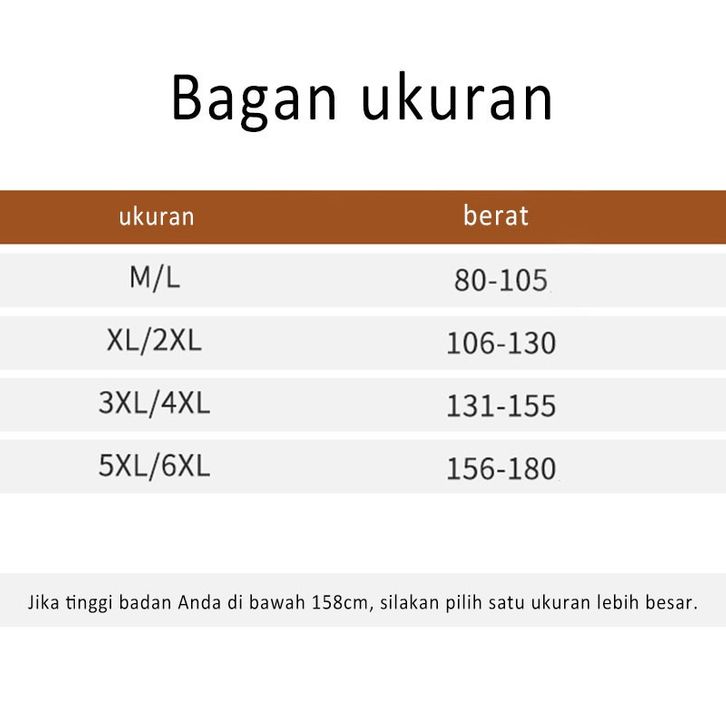 Bagan ukuran

| ukuran | berat |
|---|---|
| M/L | 80-105 |
| XL/2XL | 106-130 |
| 3XL/4XL | 131-155 |
| 5XL/6XL | 156-180 |

Jika tinggi badan Anda di bawah 158cm, silakan pilih satu ukuran lebih besar.